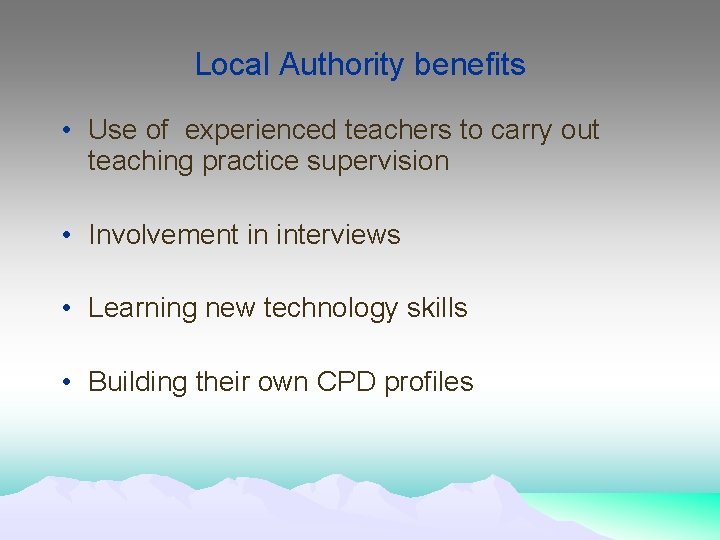 Local Authority benefits

• Use of experienced teachers to carry out teaching practice supervision

• Involvement in interviews

• Learning new technology skills

• Building their own CPD profiles